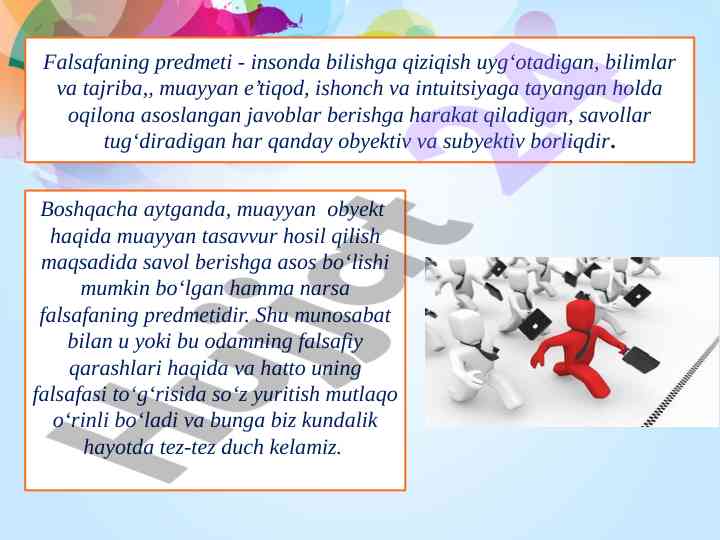 Falsafaning predmeti - insonda bilishga qiziqish uyg‘otadigan, bilimlar va tajriba,, muayyan e’tiqod, ishonch va intuitsiyaga tayangan holda oqilona asoslangan javoblar berishga harakat qiladigan, savollar tug‘diradigan har qanday obyektiv va subyektiv borliqdir.

Boshqacha aytganda, muayyan obyekt haqida muayyan tasavvur hosil qilish maqsadida savol berishga asos bo‘lishi mumkin bo‘lgan hamma narsa falsafaning predmetidir. Shu munosabat bilan u yoki bu odamning falsafiy qarashlari haqida va hatto uning falsafasi to‘g‘risida so‘z yuritish mutlaqo o‘rinli bo‘ladi va bunga biz kundalik hayotda tez-tez duch kelamiz.

Hujjat 24